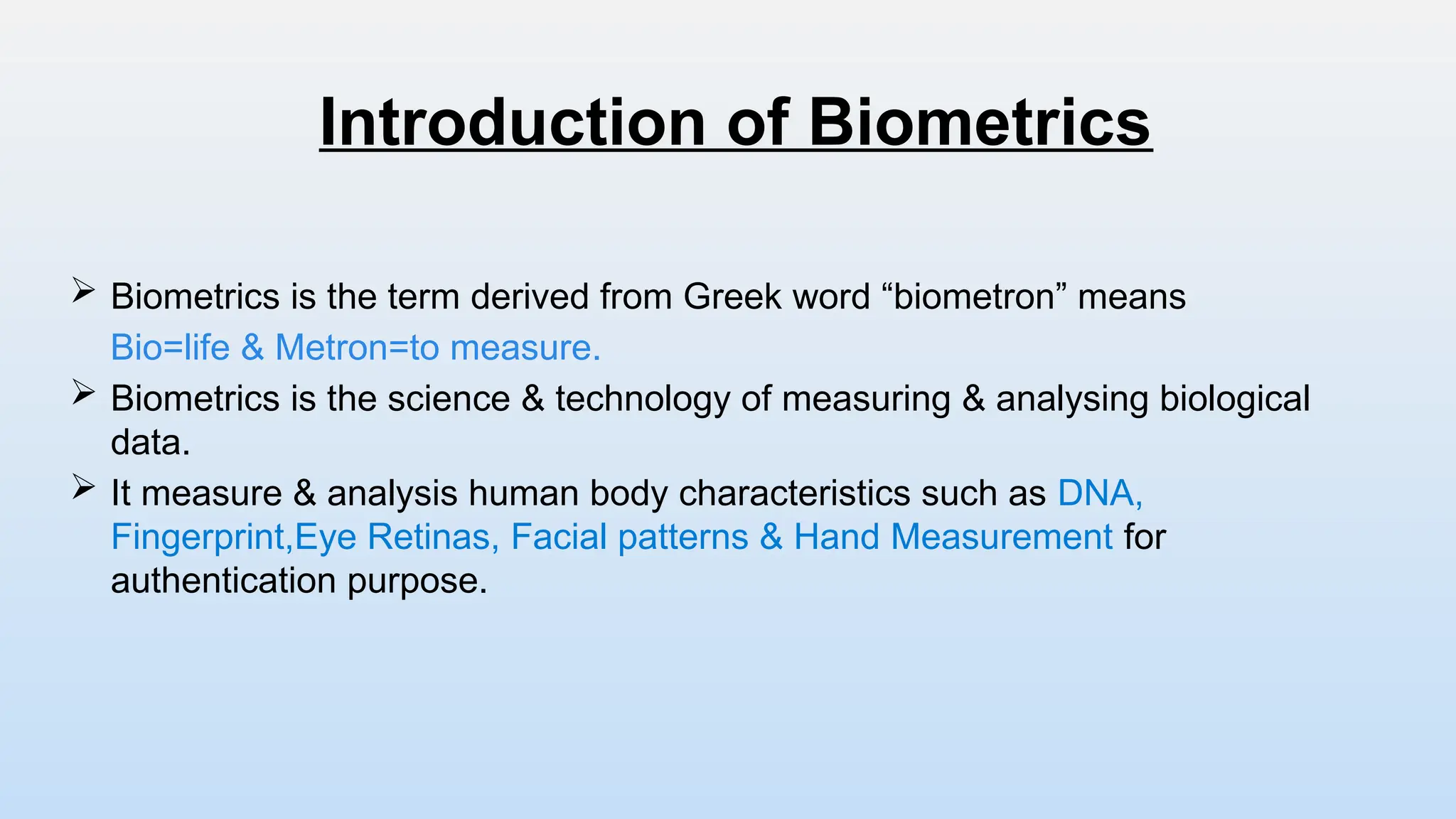 Introduction of Biometrics

➢ Biometrics is the term derived from Greek word “biometron” means Bio=life & Metron=to measure.

➢ Biometrics is the science & technology of measuring & analysing biological data.

➢ It measure & analysis human body characteristics such as DNA, Fingerprint,Eye Retinas, Facial patterns & Hand Measurement for authentication purpose.